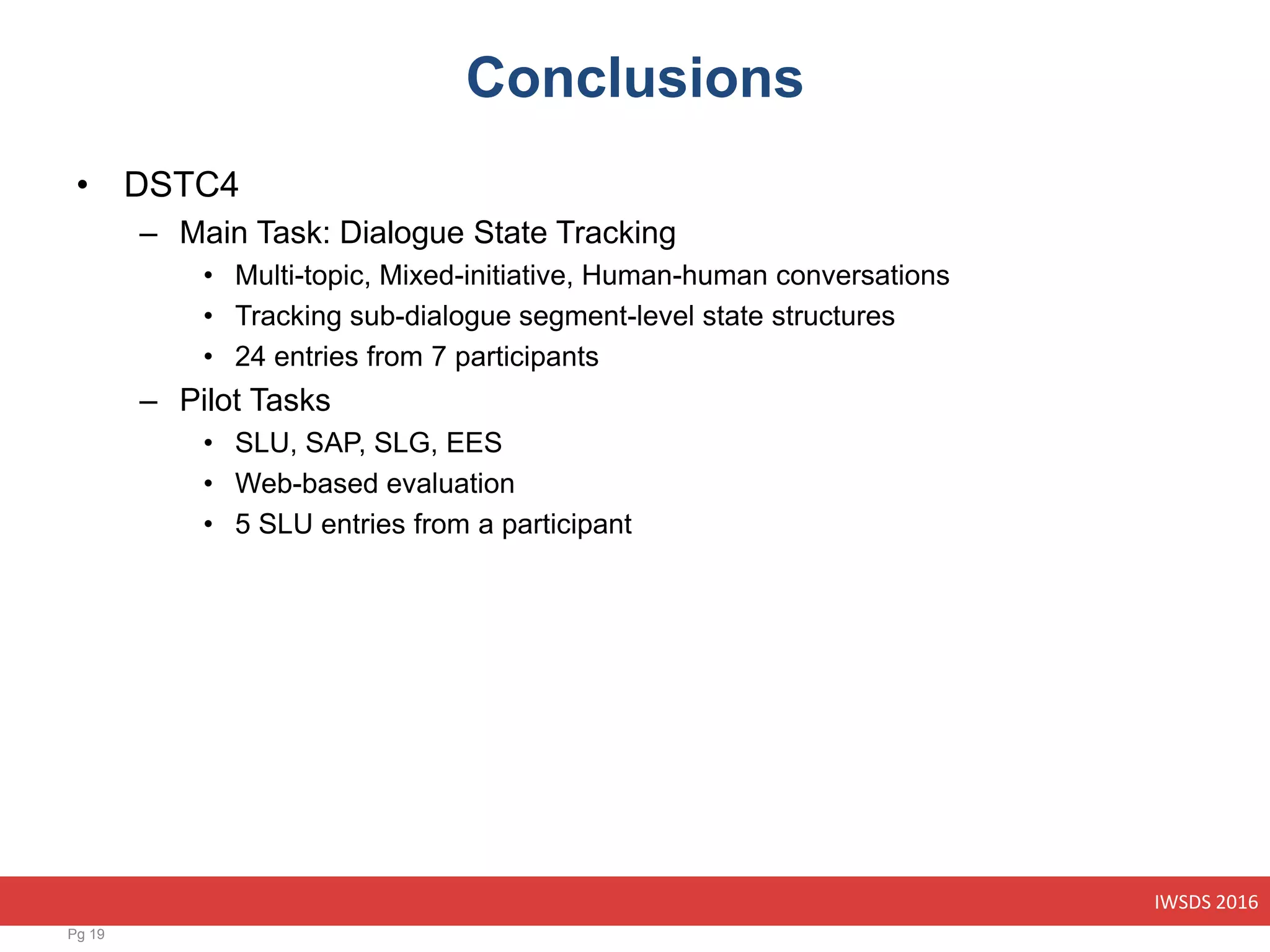 Conclusions

• DSTC4
– Main Task: Dialogue State Tracking
• Multi-topic, Mixed-initiative, Human-human conversations
• Tracking sub-dialogue segment-level state structures
• 24 entries from 7 participants
– Pilot Tasks
• SLU, SAP, SLG, EES
• Web-based evaluation
• 5 SLU entries from a participant

IWSDS 2016

Pg 19